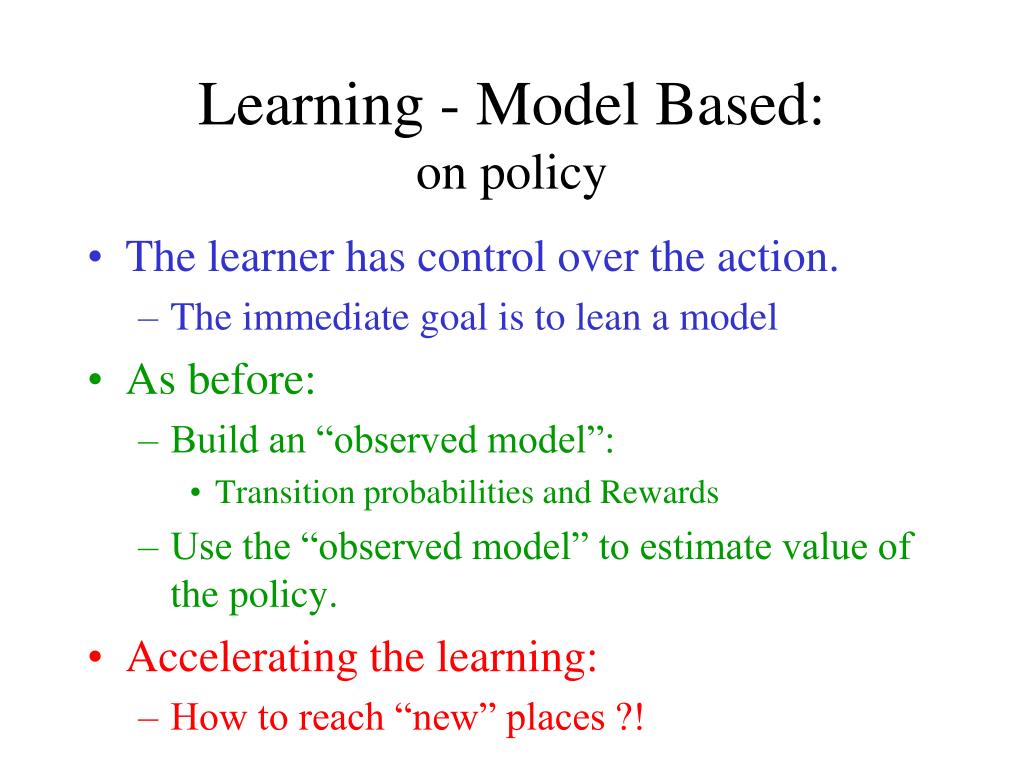 Learning - Model Based:
on policy

• The learner has control over the action.
– The immediate goal is to lean a model
• As before:
– Build an “observed model”:
• Transition probabilities and Rewards
– Use the “observed model” to estimate value of the policy.
• Accelerating the learning:
– How to reach “new” places ?!